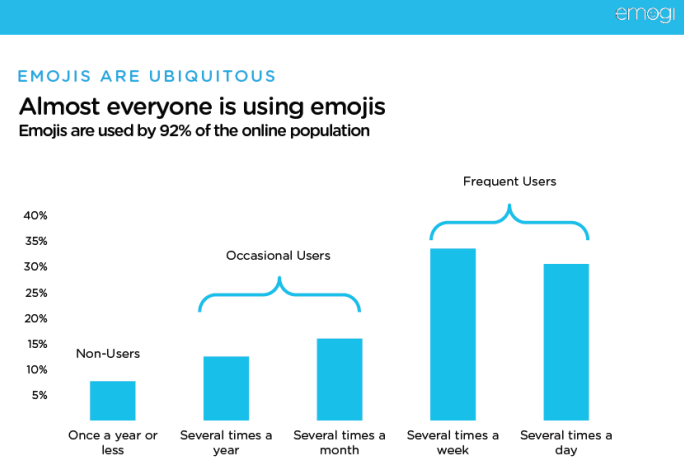 emogi

EMOJIS ARE UBIQUITOUS

Almost everyone is using emojis

Emojis are used by 92% of the online population

Frequent Users

Occasional Users

Non-Users

40%
35%
30%
25%
20%
15%
10%
5%

Once a year or less

Several times a year

Several times a month

Several times a week

Several times a day